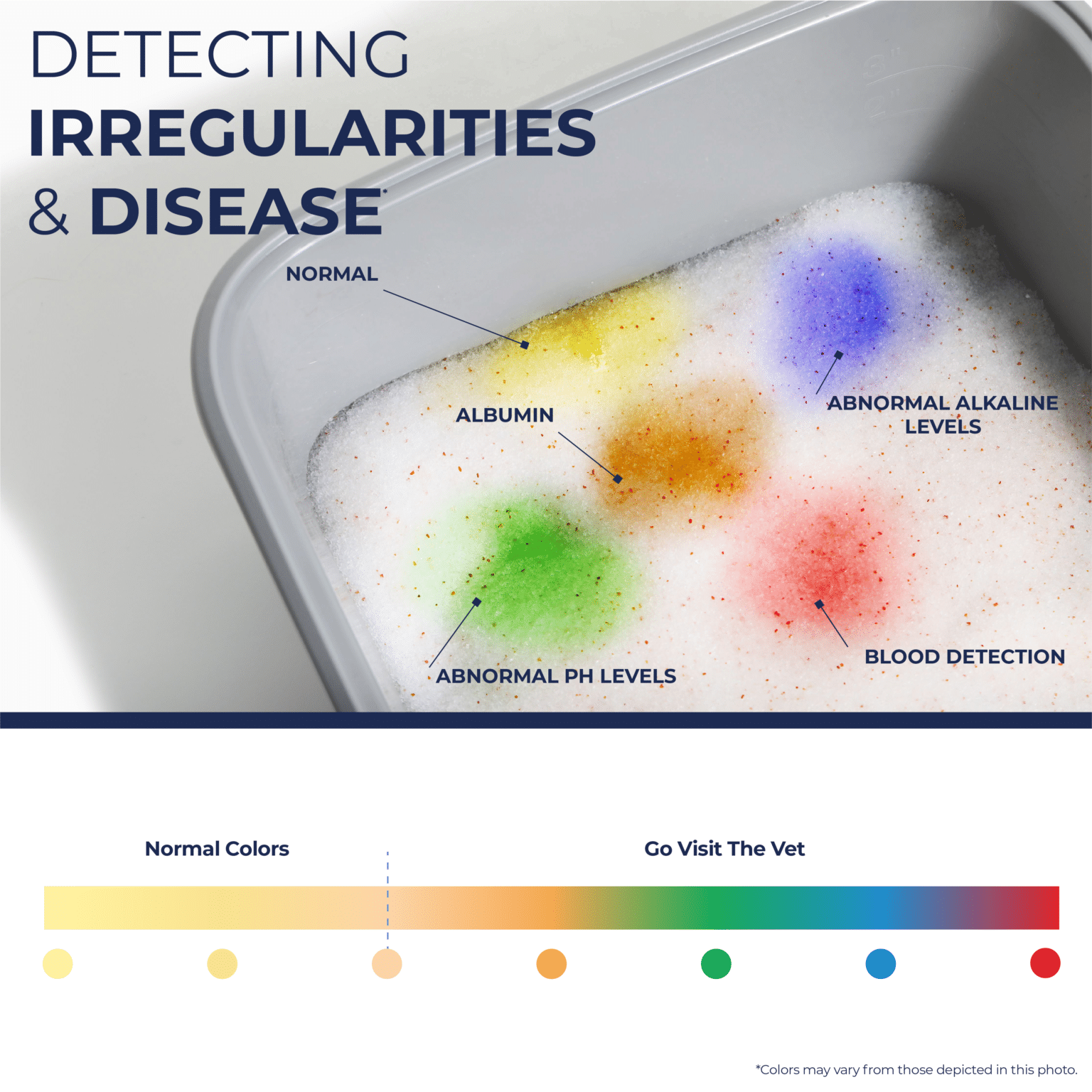 DETECTING
IRREGULARITIES
& DISEASE*

NORMAL

ALBUMIN

ABNORMAL ALKALINE LEVELS

ABNORMAL PH LEVELS

BLOOD DETECTION

Normal Colors

Go Visit The Vet

*Colors may vary from those depicted in this photo.